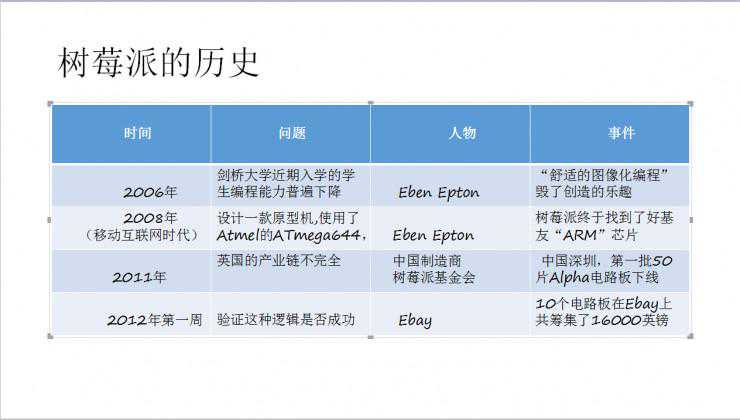 树莓派的历史

| 时间 | 问题 | 人物 | 事件 |
|---|---|---|---|
| 2006年 | 剑桥大学近期入学的学生编程能力普遍下降 | Eben Epton | “舒适的图像化编程”毁了创造的乐趣 |
| 2008年（移动互联网时代） | 设计一款原型机,使用了Atmel的ATmega644， | Eben Epton | 树莓派终于找到了好基友“ARM”芯片 |
| 2011年 | 英国的产业链不完全 | 中国制造商 树莓派基金会 | 中国深圳，第一批50片Alpha电路板下线 |
| 2012年第一周 | 验证这种逻辑是否成功 | Ebay | 10个电路板在Ebay上共筹集了16000英镑 |